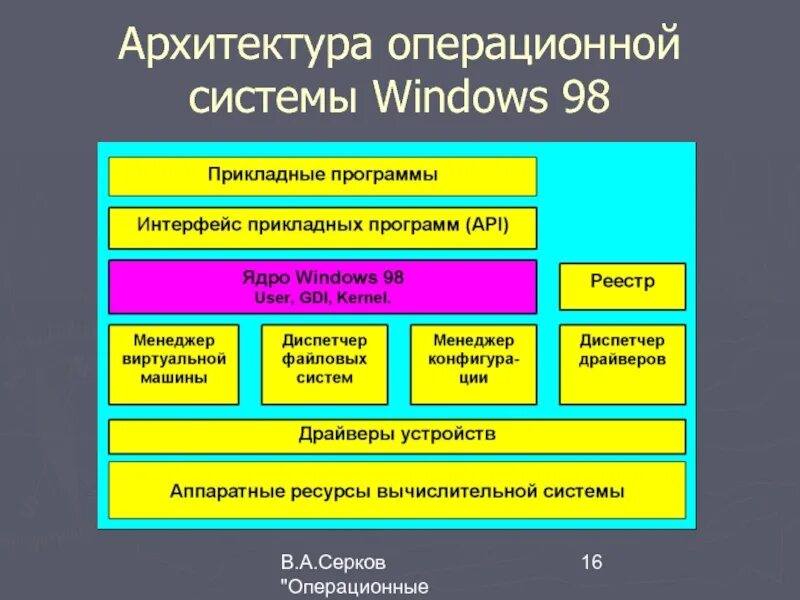 Архитектура операционной системы Windows 98

Прикладные программы

Интерфейс прикладных программ (API)

Ядро Windows 98
User, GDI, Kernel.

Реестр

Менеджер виртуальной машины

Диспетчер файловых систем

Менеджер конфигурации

Диспетчер драйверов

Драйверы устройств

Аппаратные ресурсы вычислительной системы

В.А.Серков "Операционные

16